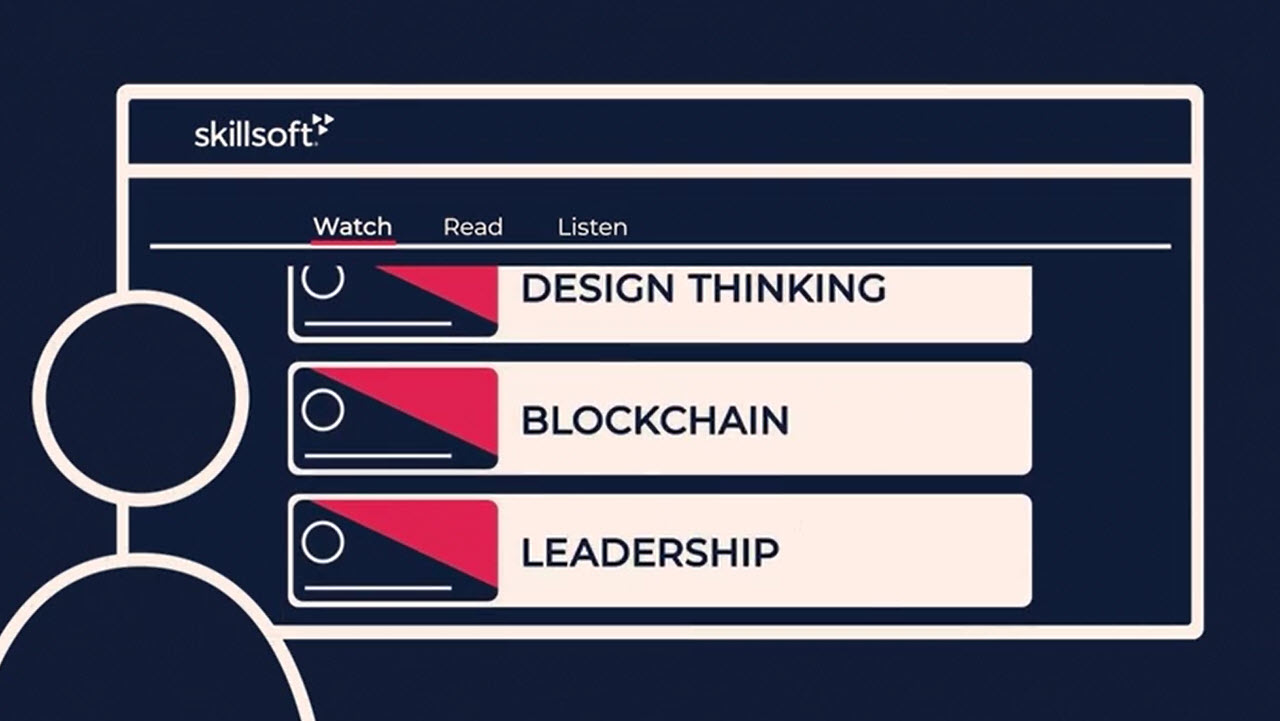 skillsoft

Watch Read Listen

DESIGN THINKING

BLOCKCHAIN

LEADERSHIP